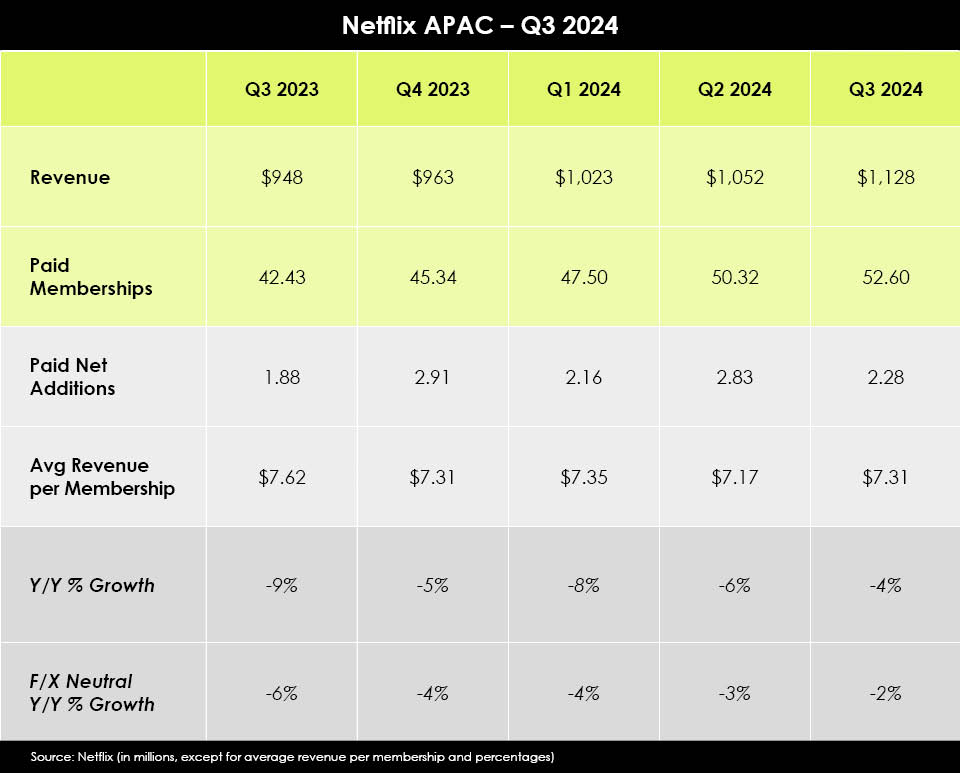 Netflix APAC – Q3 2024

|  | Q3 2023 | Q4 2023 | Q1 2024 | Q2 2024 | Q3 2024 |
|---|---|---|---|---|---|
| Revenue | \$948 | \$963 | \$1,023 | \$1,052 | \$1,128 |
| Paid Memberships | 42.43 | 45.34 | 47.50 | 50.32 | 52.60 |
| Paid Net Additions | 1.88 | 2.91 | 2.16 | 2.83 | 2.28 |
| Avg Revenue per Membership | \$7.62 | \$7.31 | \$7.35 | \$7.17 | \$7.31 |
| Y/Y % Growth | -9% | -5% | -8% | -6% | -4% |
| F/X Neutral Y/Y % Growth | -6% | -4% | -4% | -3% | -2% |

Source: Netflix (in millions, except for average revenue per membership and percentages)